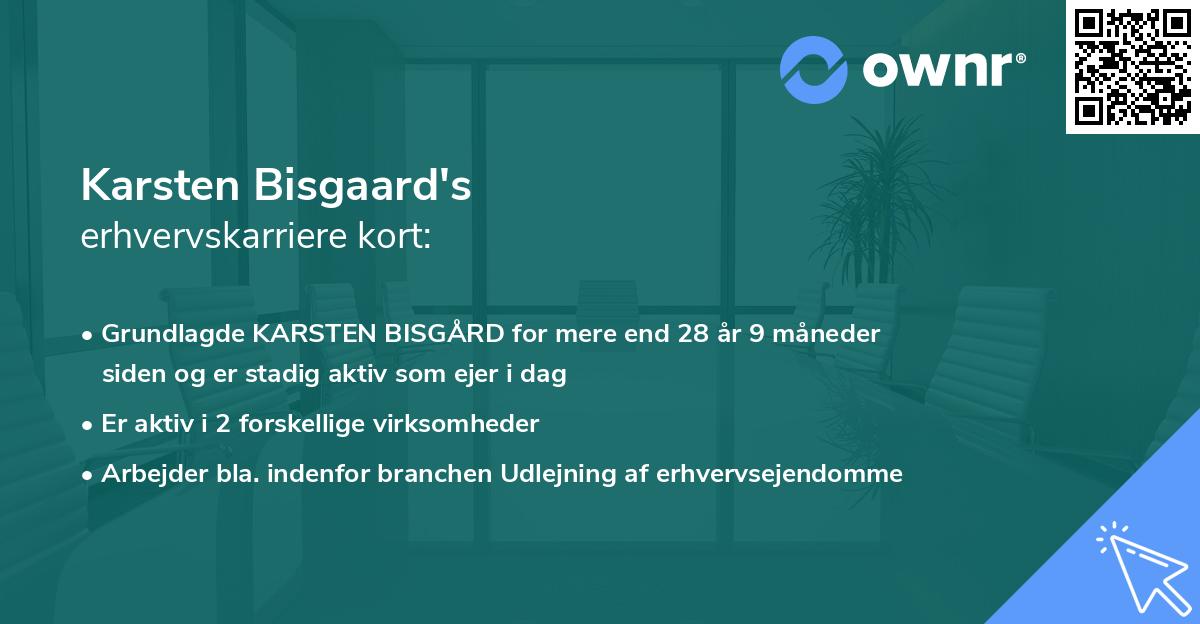 ownr®

Karsten Bisgaard's
erhvervskarriere kort:

• Grundlagde KARSTEN BISGÅRD for mere end 28 år 9 måneder siden og er stadig aktiv som ejer i dag

• Er aktiv i 2 forskellige virksomheder

• Arbejder bla. indenfor branchen Udlejning af erhvervsejendomme